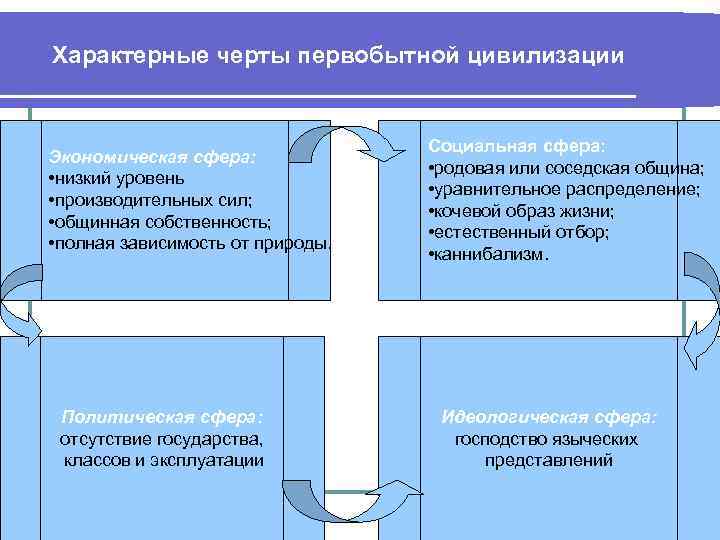 Характерные черты первобытной цивилизации

Экономическая сфера:
•низкий уровень
•производительных сил;
•общинная собственность;
•полная зависимость от природы.

Социальная сфера:
•родовая или соседская община;
•уравнительное распределение;
•кочевой образ жизни;
•естественный отбор;
•каннибализм.

Политическая сфера:
отсутствие государства, классов и эксплуатации

Идеологическая сфера:
господство языческих представлений